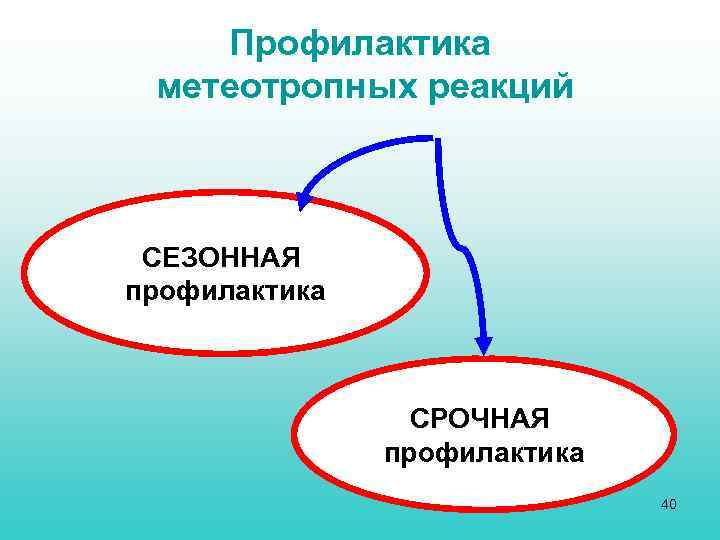 Профилактика метеотропных реакций

СЕЗОННАЯ профилактика

СРОЧНАЯ профилактика

40